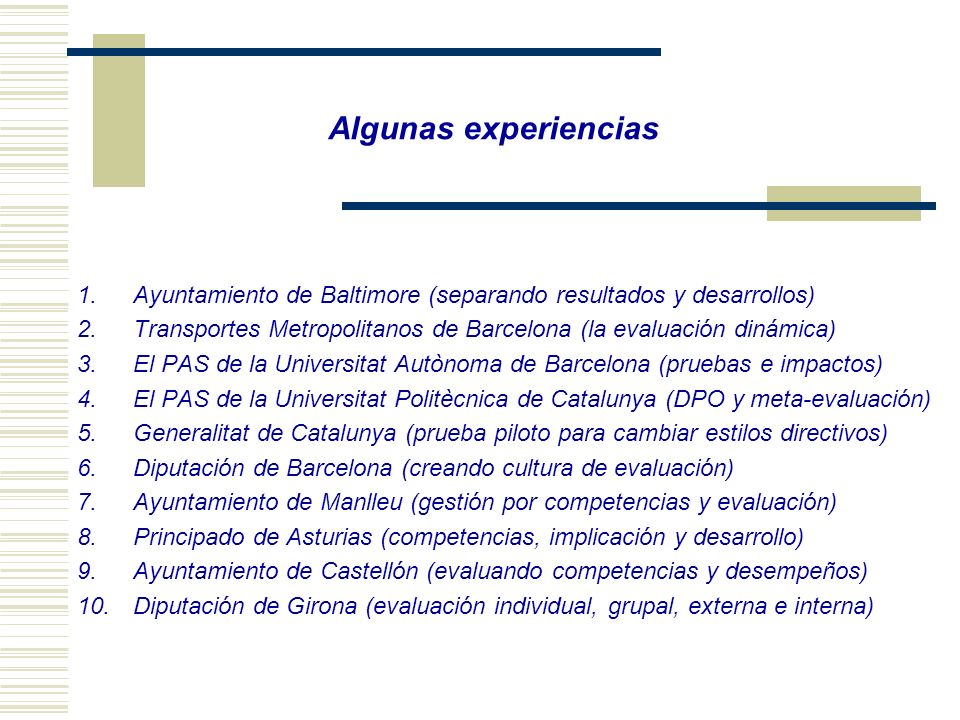 Algunas experiencias

1. Ayuntamiento de Baltimore (separando resultados y desarrollos)
2. Transportes Metropolitanos de Barcelona (la evaluación dinámica)
3. El PAS de la Universitat Autònoma de Barcelona (pruebas e impactos)
4. El PAS de la Universitat Politècnica de Catalunya (DPO y meta-evaluación)
5. Generalitat de Catalunya (prueba piloto para cambiar estilos directivos)
6. Diputación de Barcelona (creando cultura de evaluación)
7. Ayuntamiento de Manlleu (gestión por competencias y evaluación)
8. Principado de Asturias (competencias, implicación y desarrollo)
9. Ayuntamiento de Castellón (evaluando competencias y desempeños)
10. Diputación de Girona (evaluación individual, grupal, externa e interna)